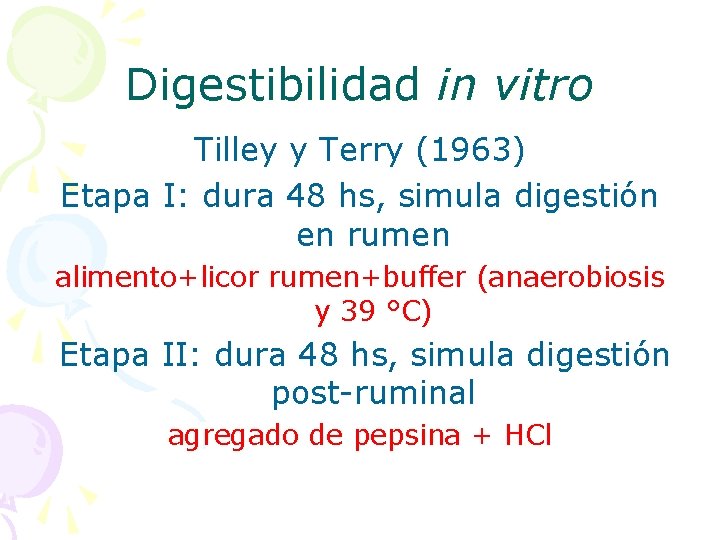 Digestibilidad in vitro

Tilley y Terry (1963)

Etapa I: dura 48 hs, simula digestión en rumen

alimento+licor rumen+buffer (anaerobiosis y 39 °C)

Etapa II: dura 48 hs, simula digestión post-ruminal

agregado de pepsina + HCl